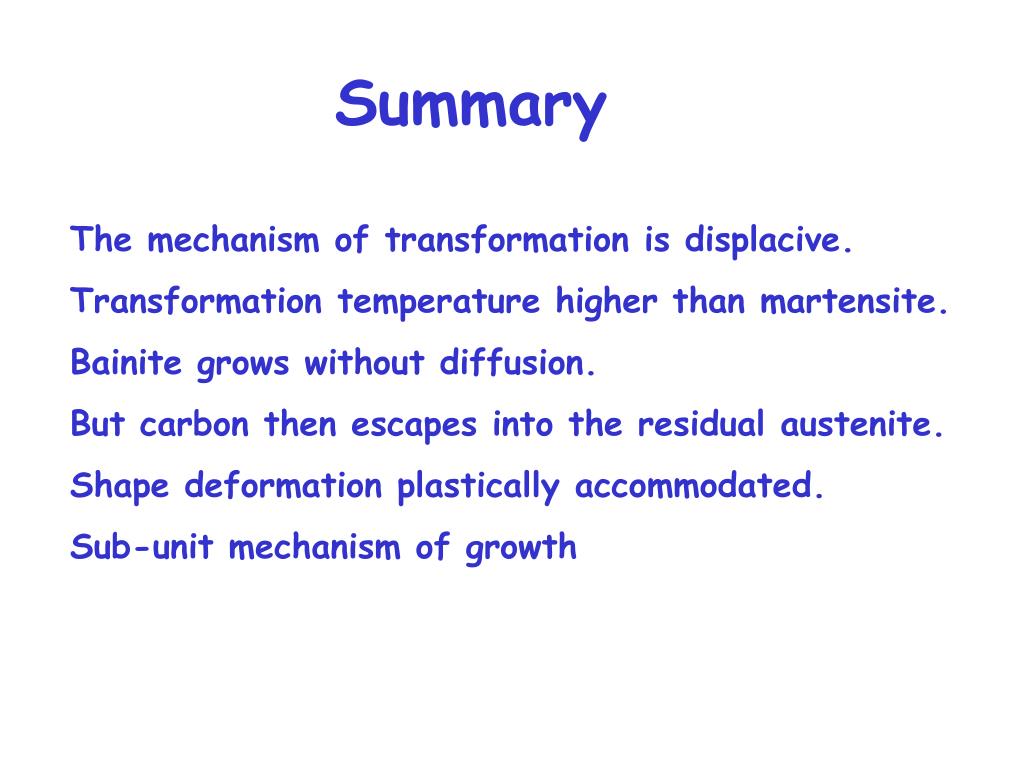 Summary

The mechanism of transformation is displacive.

Transformation temperature higher than martensite.

Bainite grows without diffusion.

But carbon then escapes into the residual austenite.

Shape deformation plastically accommodated.

Sub-unit mechanism of growth